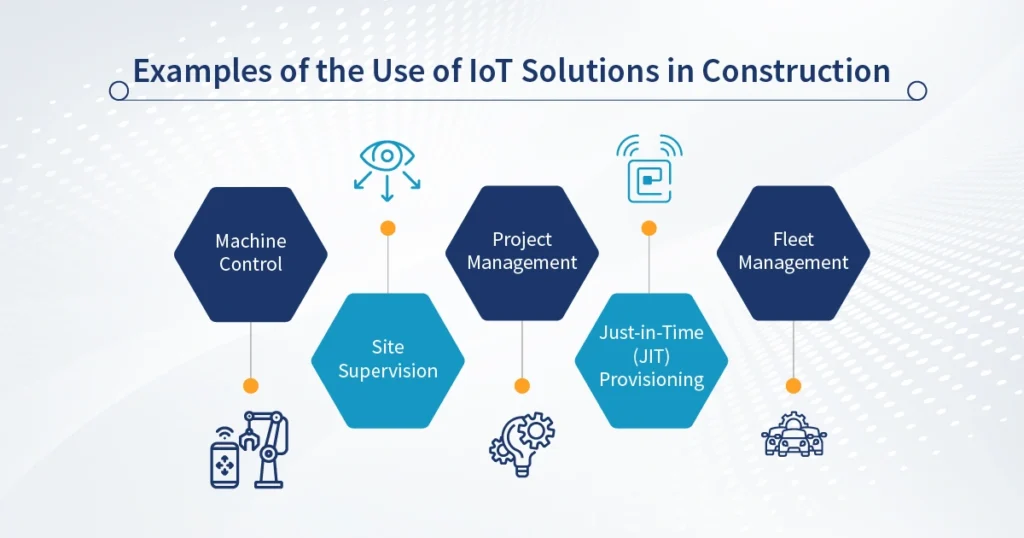 Examples of the Use of IoT Solutions in Construction

Machine Control

Site Supervision

Project Management

Just-in-Time (JIT) Provisioning

Fleet Management